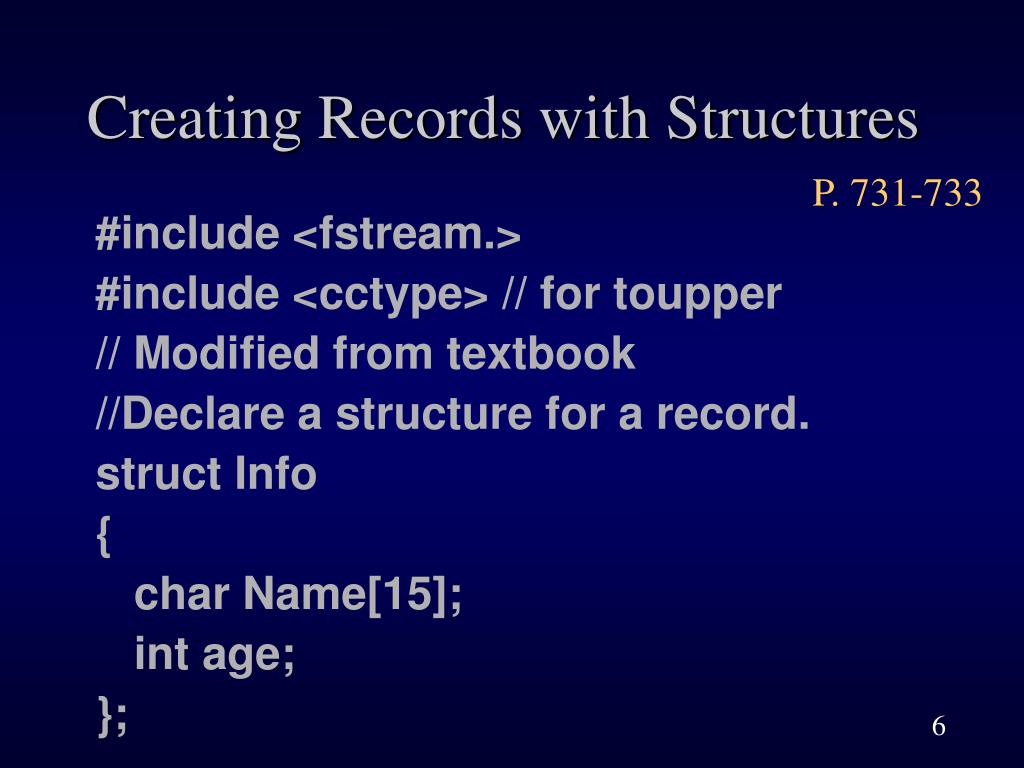 Creating Records with Structures

P. 731-733

#include <fstream.>
#include <cctype> // for toupper
// Modified from textbook
//Declare a structure for a record.
struct Info
{
char Name[15];
int age;
};

6